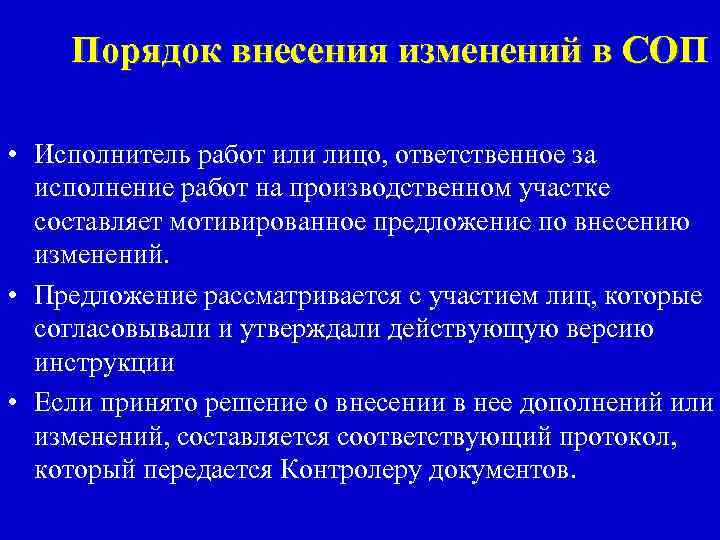 Порядок внесения изменений в СОП

• Исполнитель работ или лицо, ответственное за исполнение работ на производственном участке составляет мотивированное предложение по внесению изменений.
• Предложение рассматривается с участием лиц, которые согласовывали и утверждали действующую версию инструкции
• Если принято решение о внесении в нее дополнений или изменений, составляется соответствующий протокол, который передается Контролеру документов.